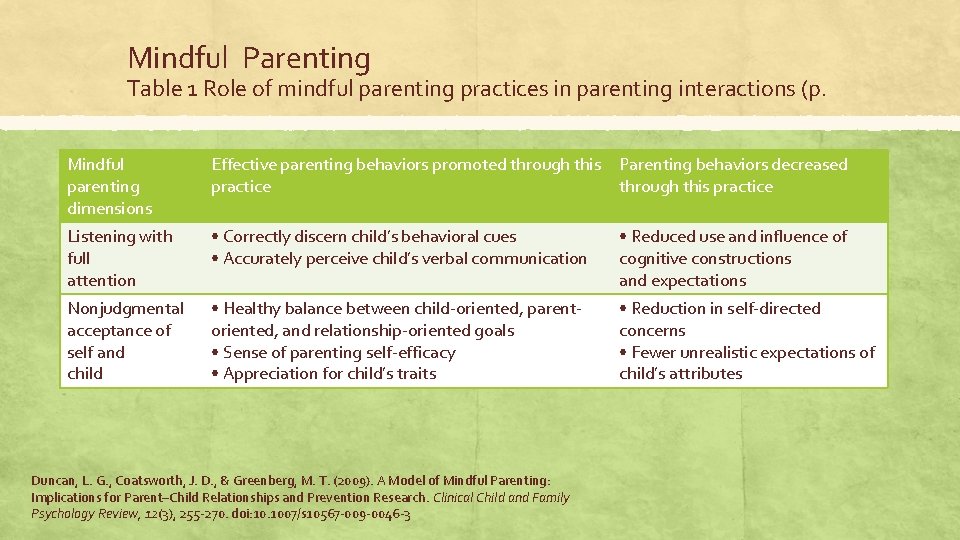 Mindful Parenting

Table 1 Role of mindful parenting practices in parenting interactions (p.

| Mindful parenting dimensions | Effective parenting behaviors promoted through this practice | Parenting behaviors decreased through this practice |
|---|---|---|
| Listening with full attention | • Correctly discern child's behavioral cues • Accurately perceive child's verbal communication | • Reduced use and influence of cognitive constructions and expectations |
| Nonjudgmental acceptance of self and child | • Healthy balance between child-oriented, parent-oriented, and relationship-oriented goals • Sense of parenting self-efficacy • Appreciation for child's traits | • Reduction in self-directed concerns • Fewer unrealistic expectations of child's attributes |

Duncan, L. G., Coatsworth, J. D., & Greenberg, M. T. (2009). A Model of Mindful Parenting: Implications for Parent–Child Relationships and Prevention Research. Clinical Child and Family Psychology Review, 12(3), 255-270. doi:10.1007/s10567-009-0046-3